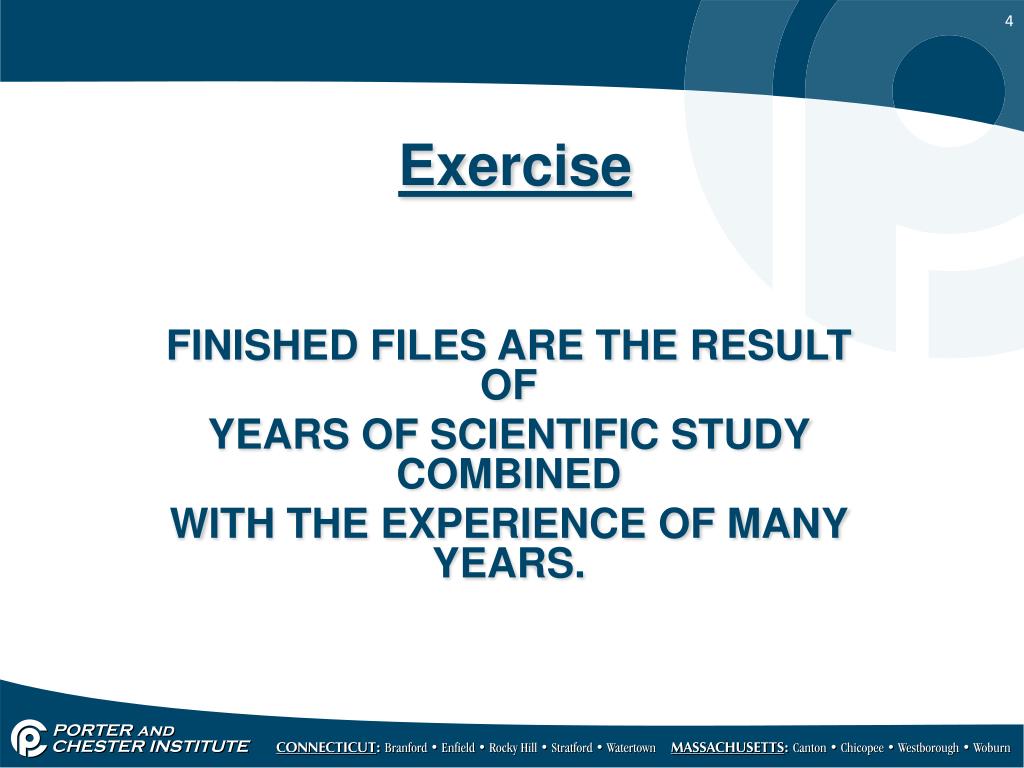 4

Exercise

FINISHED FILES ARE THE RESULT OF
YEARS OF SCIENTIFIC STUDY COMBINED
WITH THE EXPERIENCE OF MANY YEARS.

PORTER AND CHESTER INSTITUTE

CONNECTICUT: Branford • Enfield • Rocky Hill • Stratford • Watertown MASSACHUSETTS: Canton • Chicopee • Westborough • Woburn